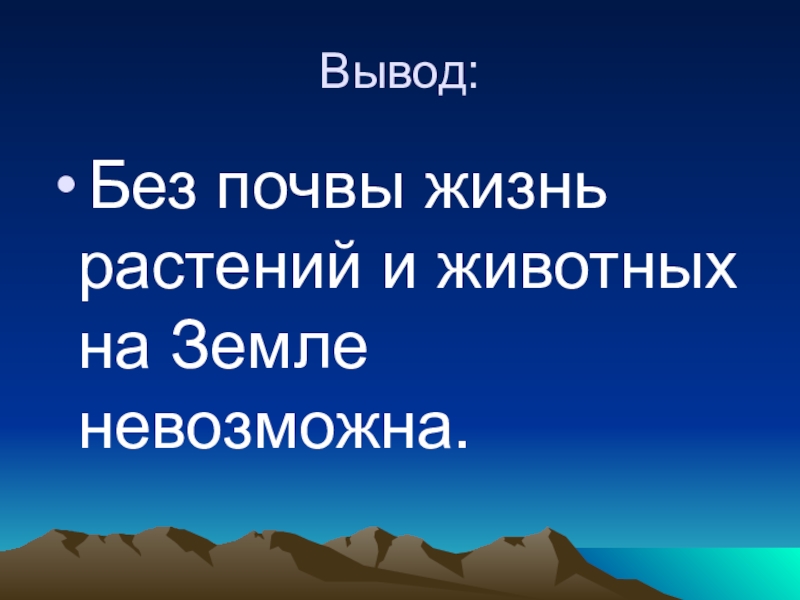 Вывод:

• Без почвы жизнь растений и животных на Земле невозможна.